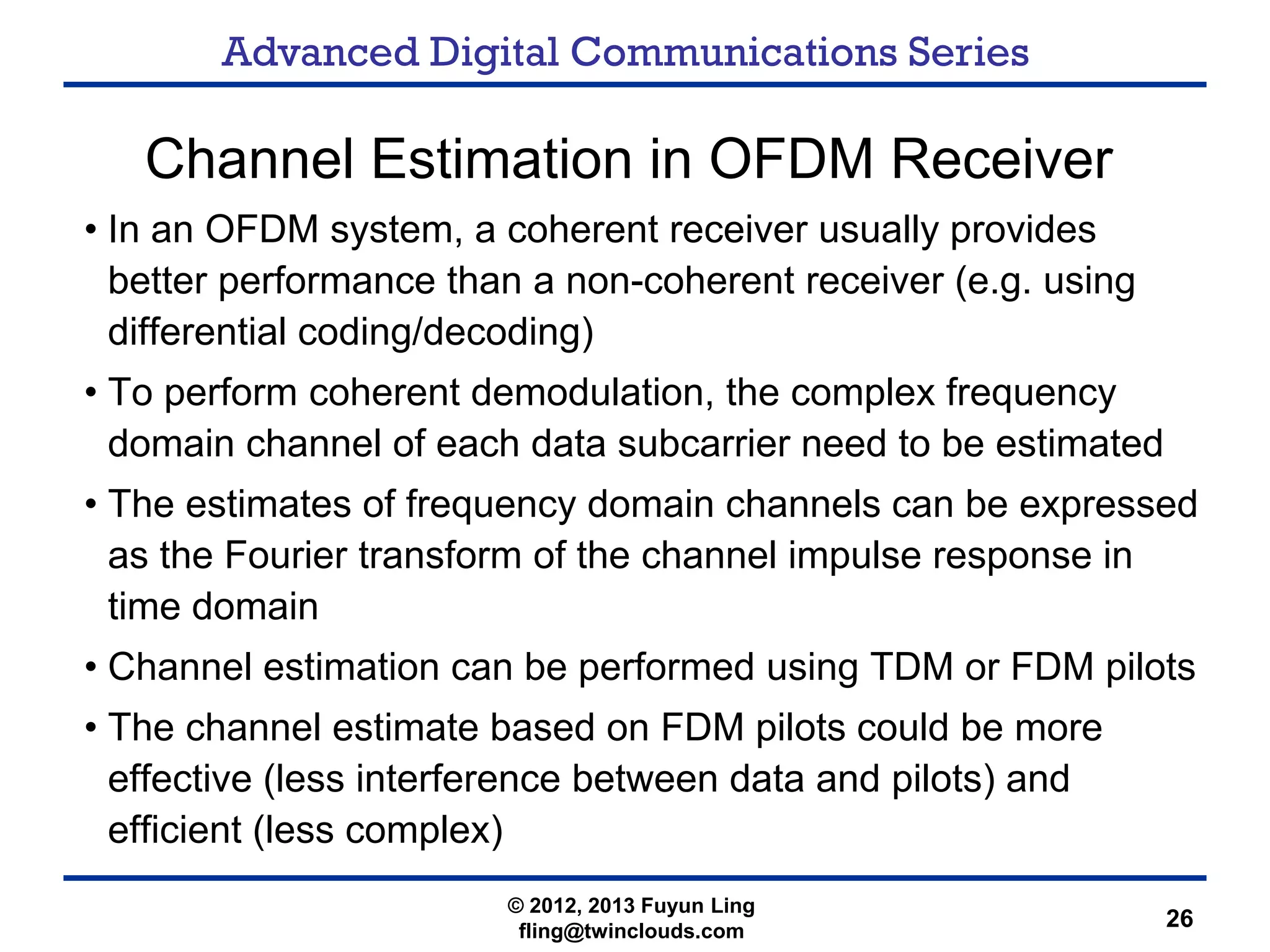 Advanced Digital Communications Series

Channel Estimation in OFDM Receiver

• In an OFDM system, a coherent receiver usually provides better performance than a non-coherent receiver (e.g. using differential coding/decoding)

• To perform coherent demodulation, the complex frequency domain channel of each data subcarrier need to be estimated

• The estimates of frequency domain channels can be expressed as the Fourier transform of the channel impulse response in time domain

• Channel estimation can be performed using TDM or FDM pilots

• The channel estimate based on FDM pilots could be more effective (less interference between data and pilots) and efficient (less complex)

© 2012, 2013 Fuyun Ling
fling@twinclouds.com

26